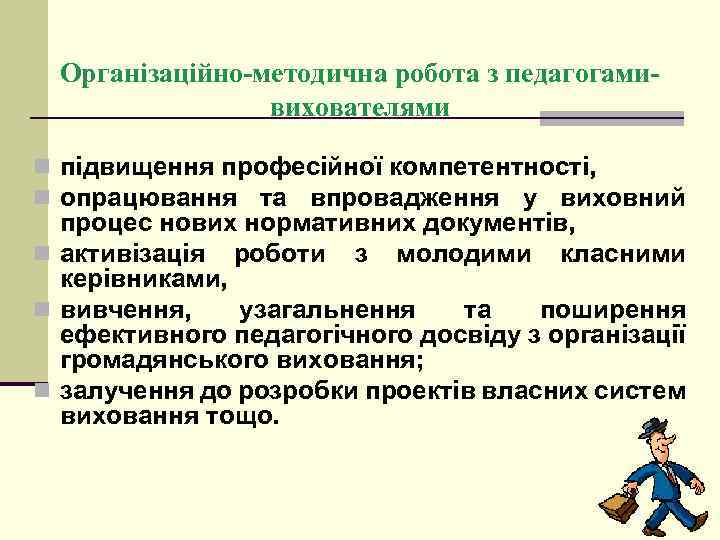 Організаційно-методична робота з педагогами-вихователями

підвищення професійної компетентності,
опрацювання та впровадження у виховний процес нових нормативних документів,
активізація роботи з молодими класними керівниками,
вивчення, узагальнення та поширення ефективного педагогічного досвіду з організації громадянського виховання;
залучення до розробки проектів власних систем виховання тощо.